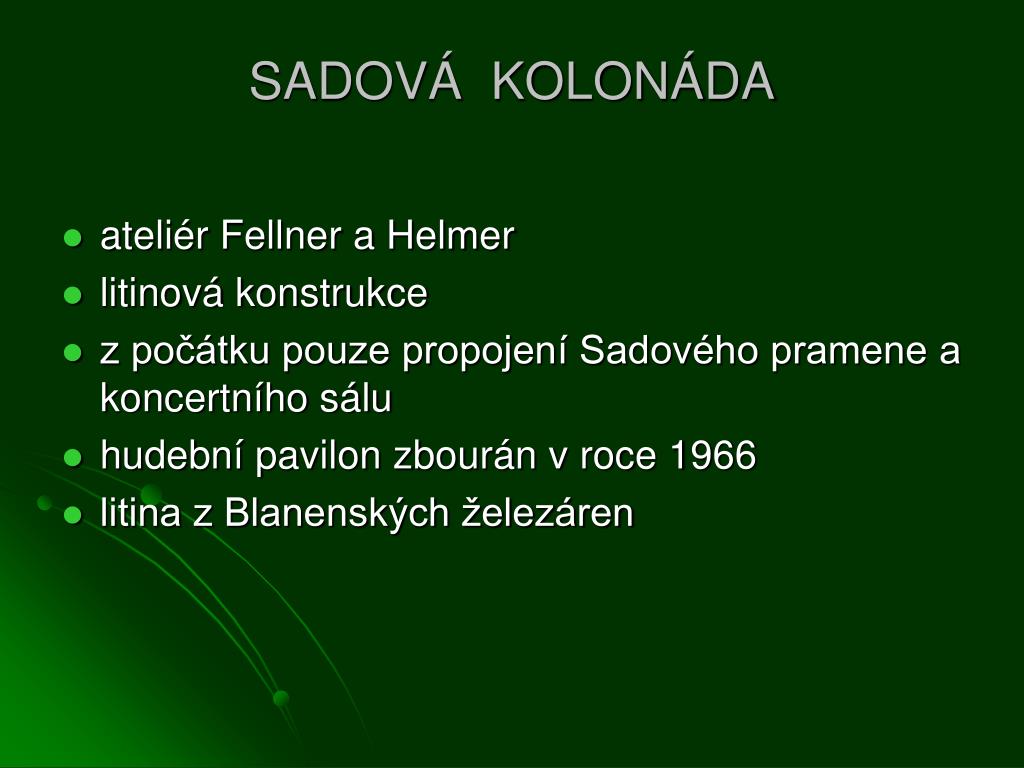 SADOVÁ  KOLONÁDA

- ateliér Fellner a Helmer
- litinová konstrukce
- z počátku pouze propojení Sadového pramene a koncertního sálu
- hudební pavilon zbourán v roce 1966
- litina z Blanenských železáren